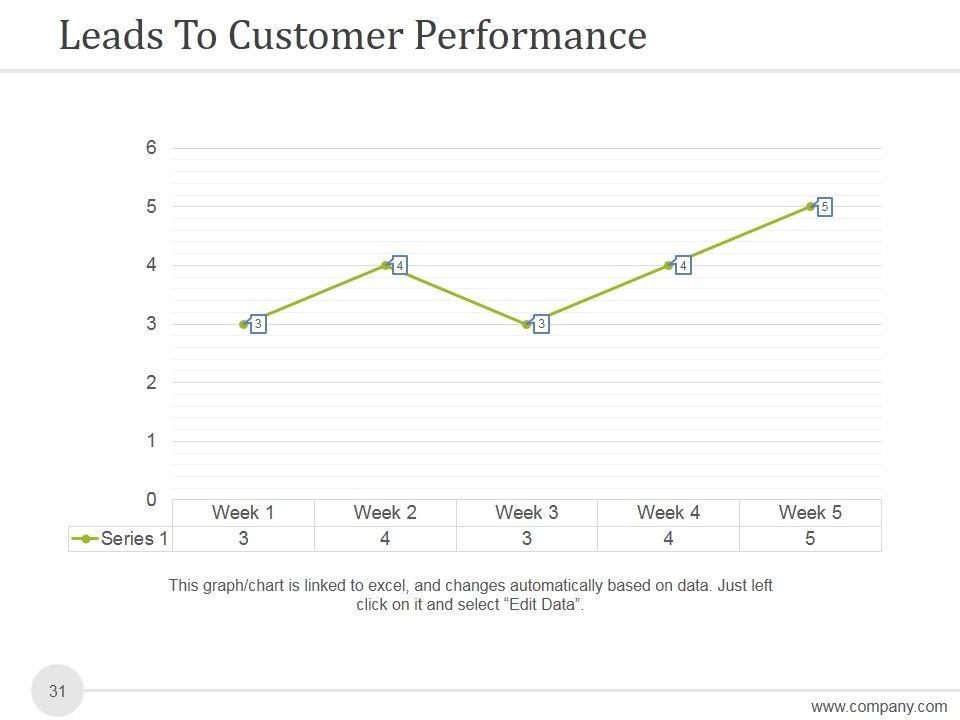 Leads To Customer Performance

6
5
4
3
2
1
0

3 4 3 4 5

| | Week 1 | Week 2 | Week 3 | Week 4 | Week 5 |
|---|---|---|---|---|---|
| Series 1 | 3 | 4 | 3 | 4 | 5 |

This graph/chart is linked to excel, and changes automatically based on data. Just left click on it and select “Edit Data”.

31

www.company.com